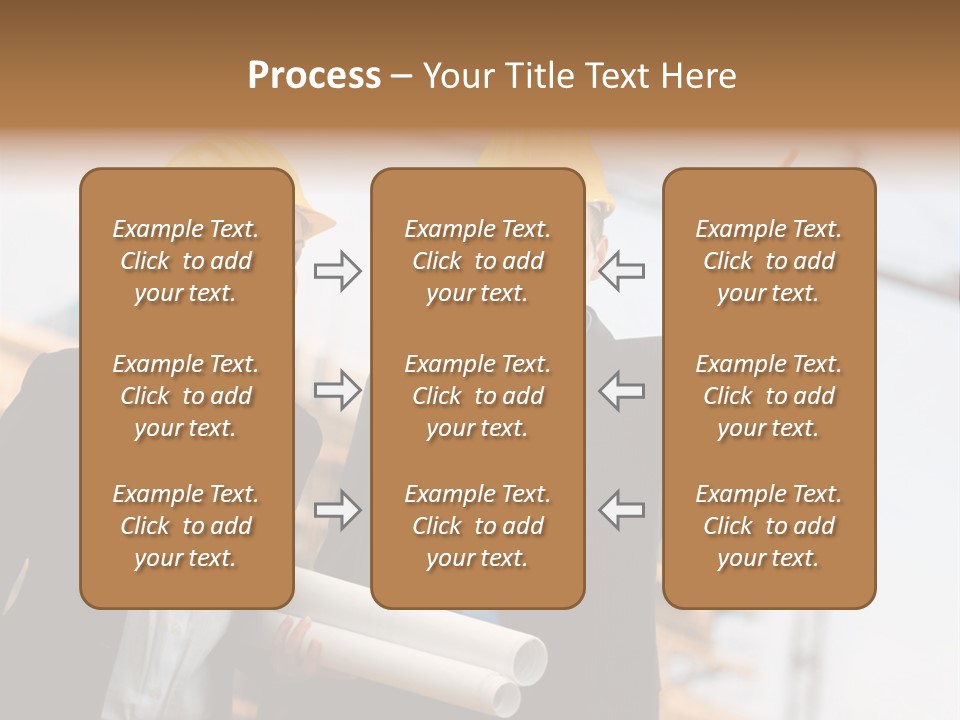 Process – Your Title Text Here

Example Text. Click to add your text.

Example Text. Click to add your text.

Example Text. Click to add your text.

Example Text. Click to add your text.

Example Text. Click to add your text.

Example Text. Click to add your text.

Example Text. Click to add your text.

Example Text. Click to add your text.

Example Text. Click to add your text.